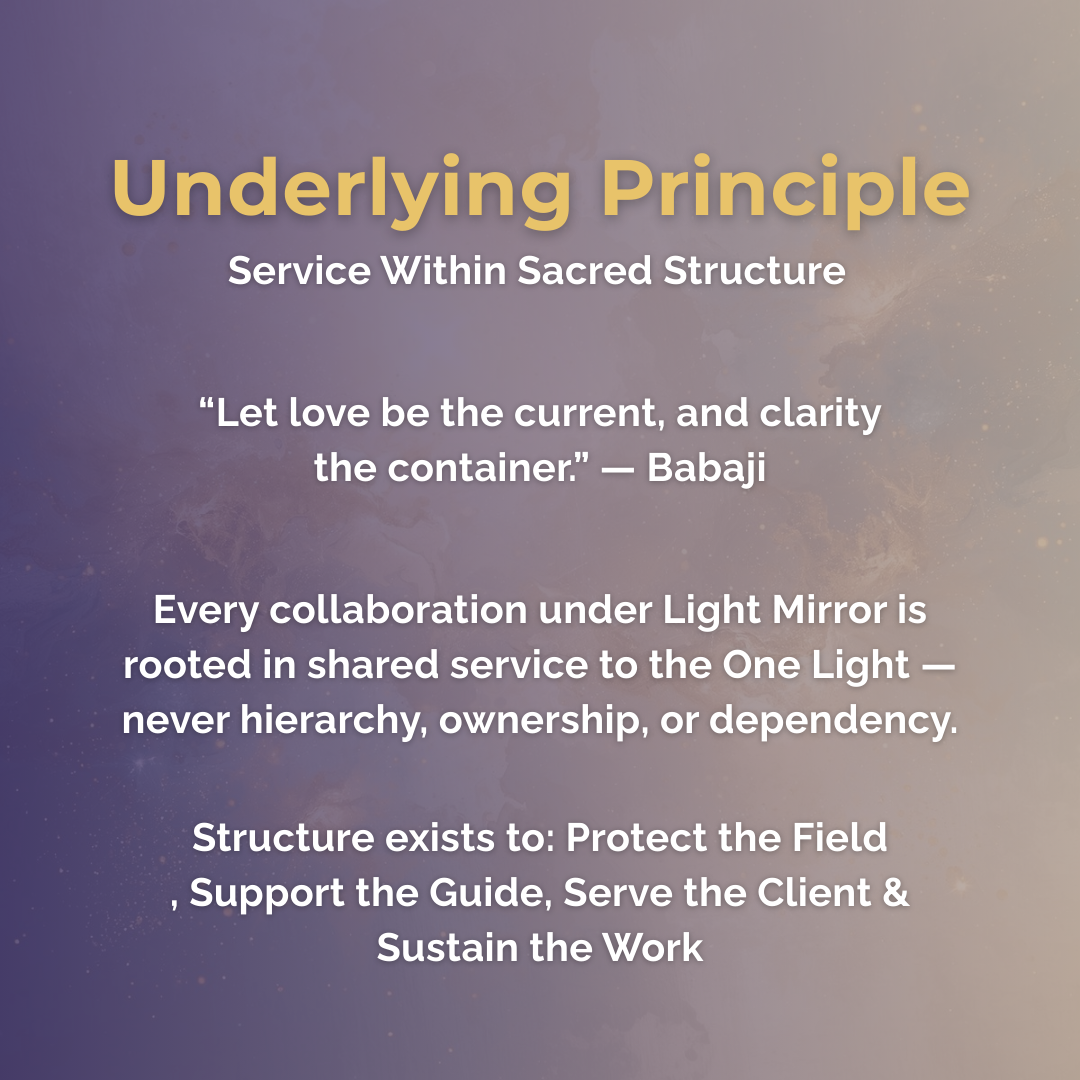 Underlying Principle
Service Within Sacred Structure

“Let love be the current, and clarity the container.” — Babaji

Every collaboration under Light Mirror is rooted in shared service to the One Light — never hierarchy, ownership, or dependency.

Structure exists to: Protect the Field , Support the Guide, Serve the Client & Sustain the Work